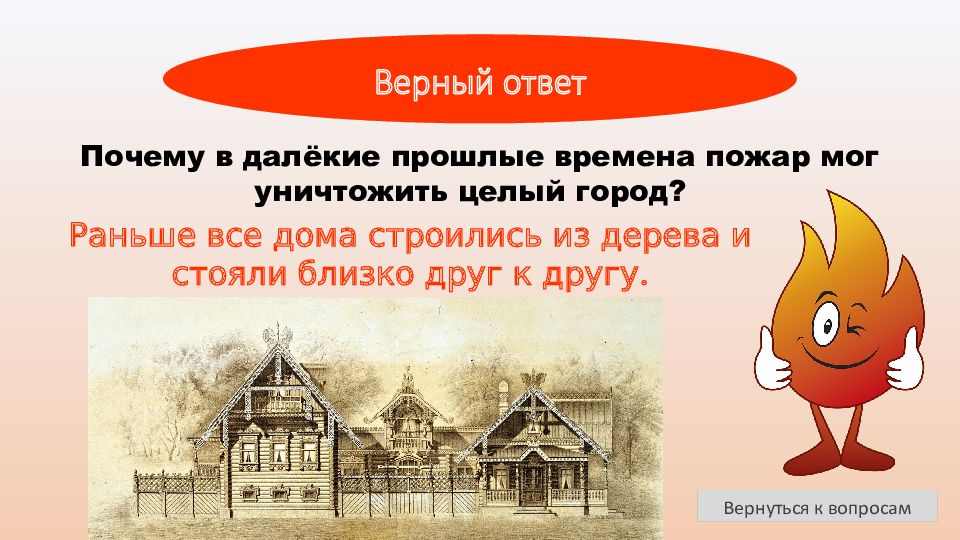 Верный ответ

Почему в далёкие прошлые времена пожар мог уничтожить целый город?

Раньше все дома строились из дерева и стояли близко друг к другу.

Вернуться к вопросам